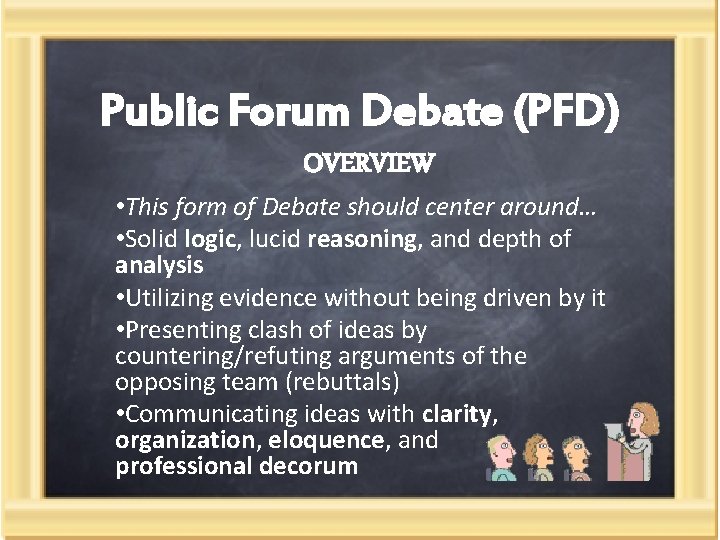 Public Forum Debate (PFD)

OVERVIEW

•This form of Debate should center around…

•Solid logic, lucid reasoning, and depth of analysis

•Utilizing evidence without being driven by it

•Presenting clash of ideas by countering/refuting arguments of the opposing team (rebuttals)

•Communicating ideas with clarity, organization, eloquence, and professional decorum